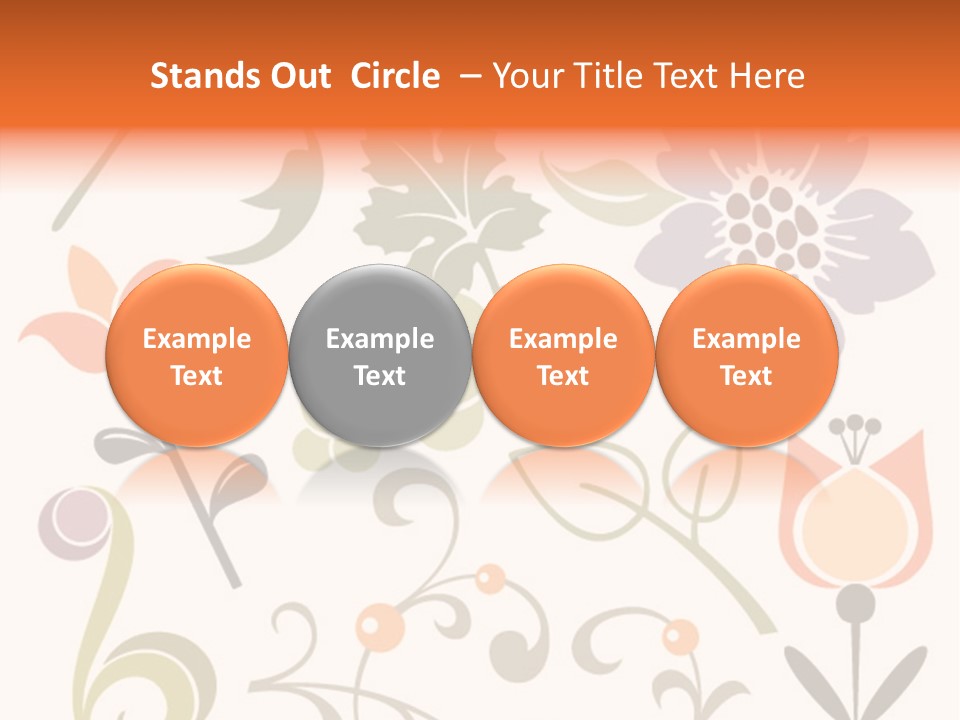 Stands Out Circle – Your Title Text Here

Example Text

Example Text

Example Text

Example Text